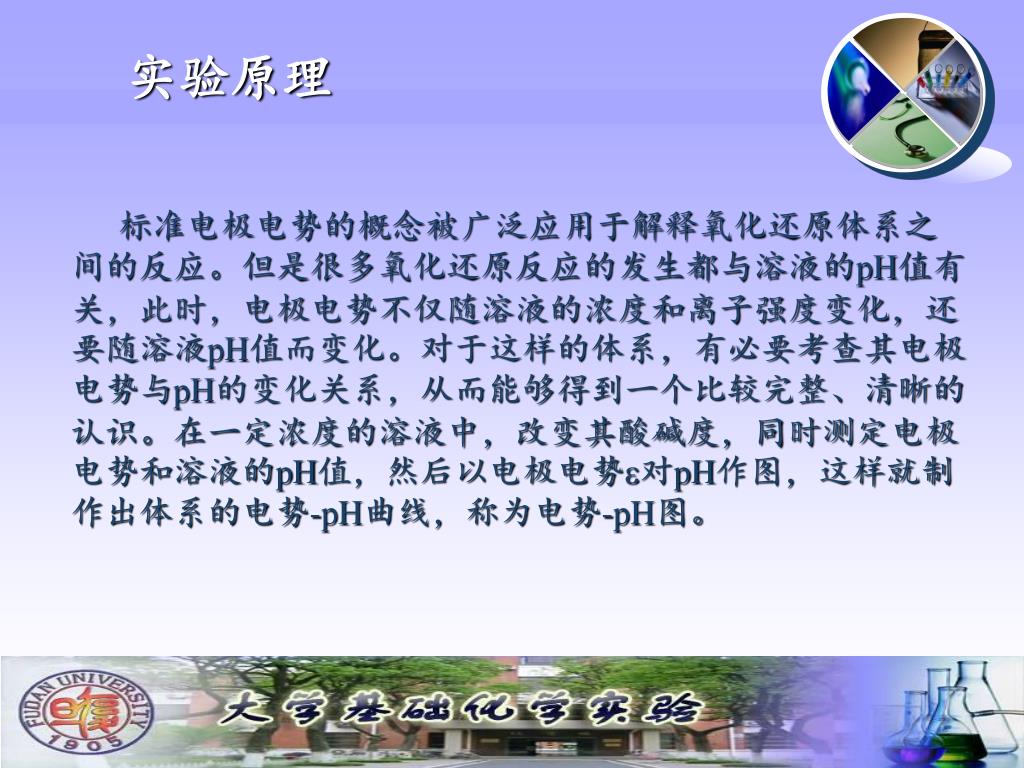 实验原理

标准电极电势的概念被广泛应用于解释氧化还原体系之间的反应。但是很多氧化还原反应的发生都与溶液的pH值有关，此时，电极电势不仅随溶液的浓度和离子强度变化，还要随溶液pH值而变化。对于这样的体系，有必要考查其电极电势与pH的变化关系，从而能够得到一个比较完整、清晰的认识。在一定浓度的溶液中，改变其酸碱度，同时测定电极电势和溶液的pH值，然后以电极电势ε对pH作图，这样就制作出体系的电势-pH曲线，称为电势-pH图。

FUDAN UNIVERSITY 1905

大学基础化学实验